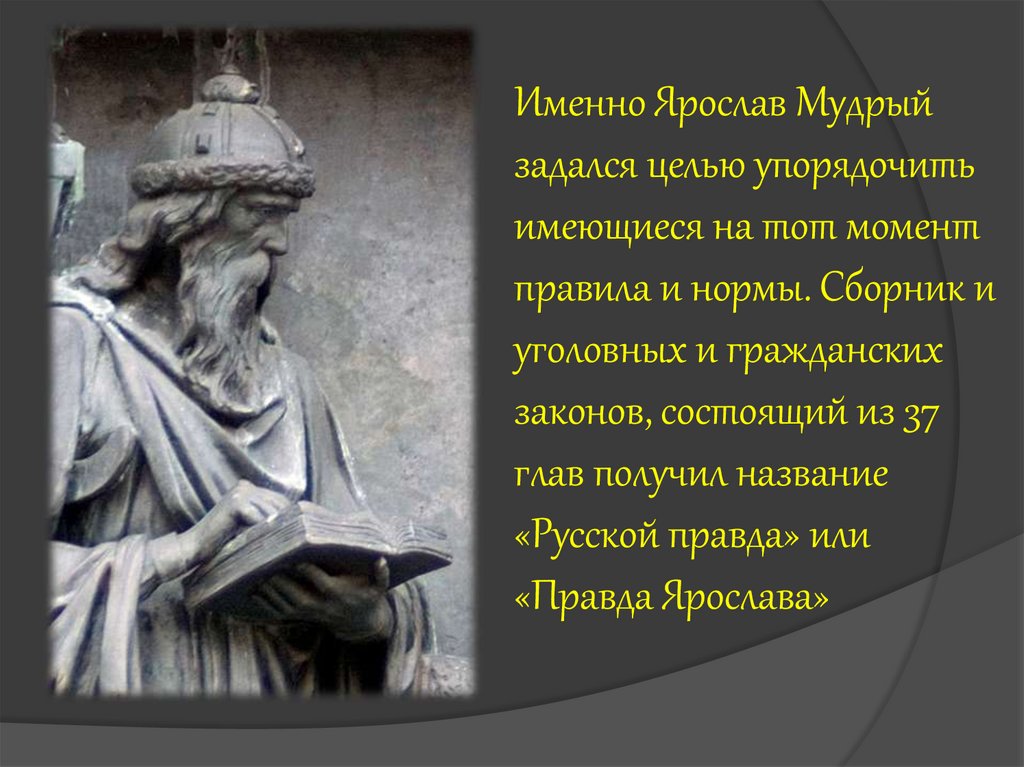 Именно Ярослав Мудрый задался целью упорядочить имеющиеся на тот момент правила и нормы. Сборник и уголовных и гражданских законов, состоящий из 37 глав получил название «Русской правда» или «Правда Ярослава»